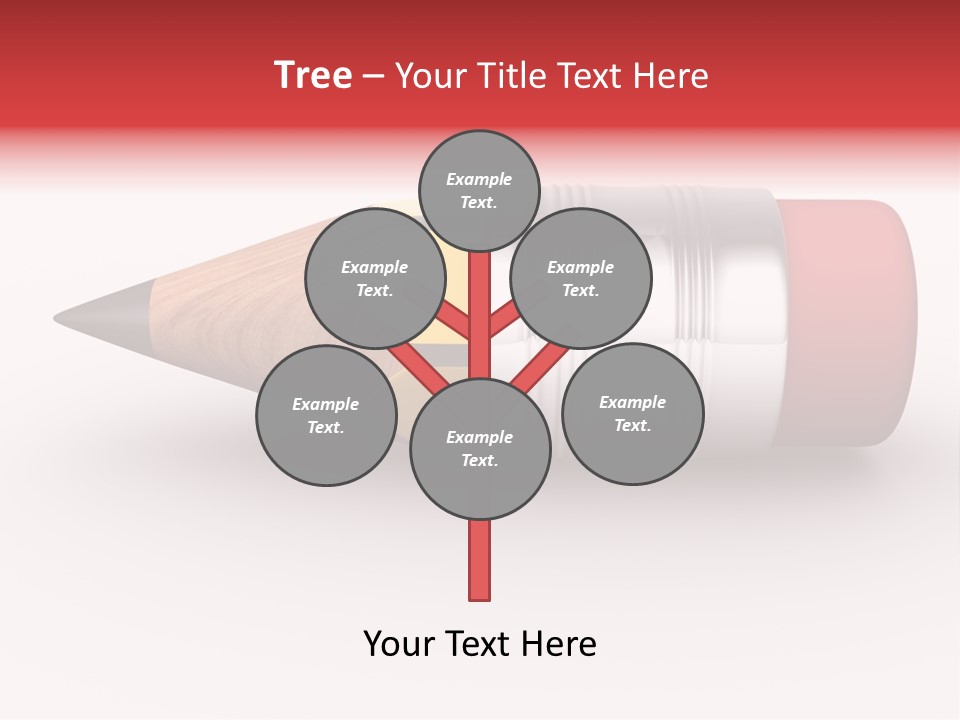 Tree – Your Title Text Here

Example Text.

Example Text.

Example Text.

Example Text.

Example Text.

Example Text.

Your Text Here